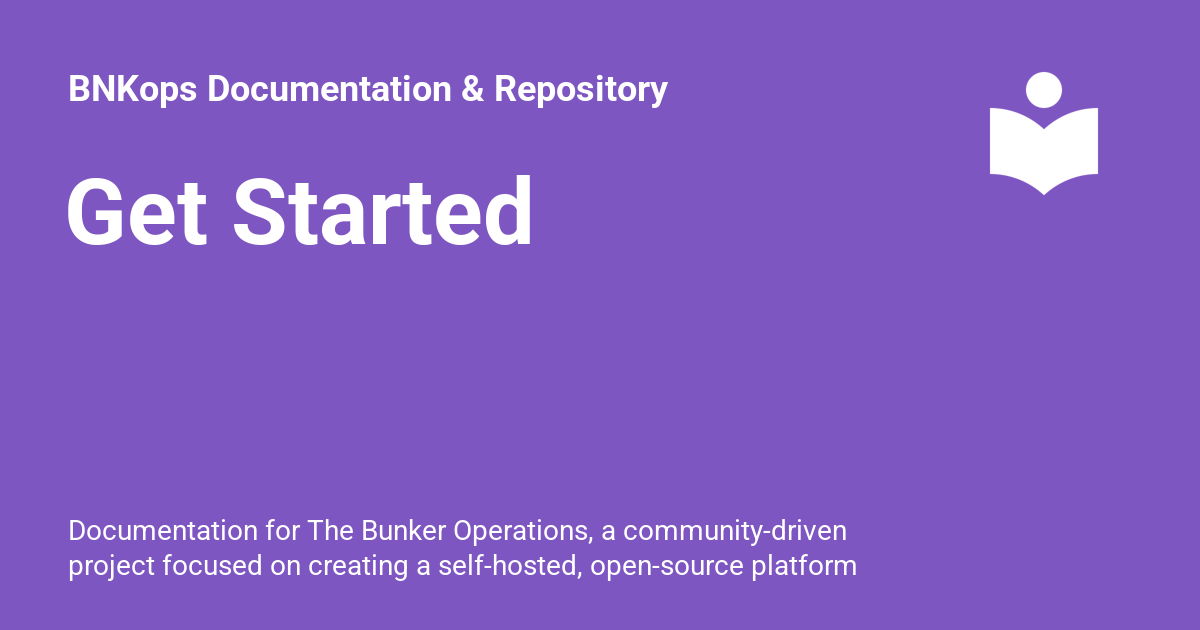 BNKops Documentation & Repository

Get Started

Documentation for The Bunker Operations, a community-driven project focused on creating a self-hosted, open-source platform